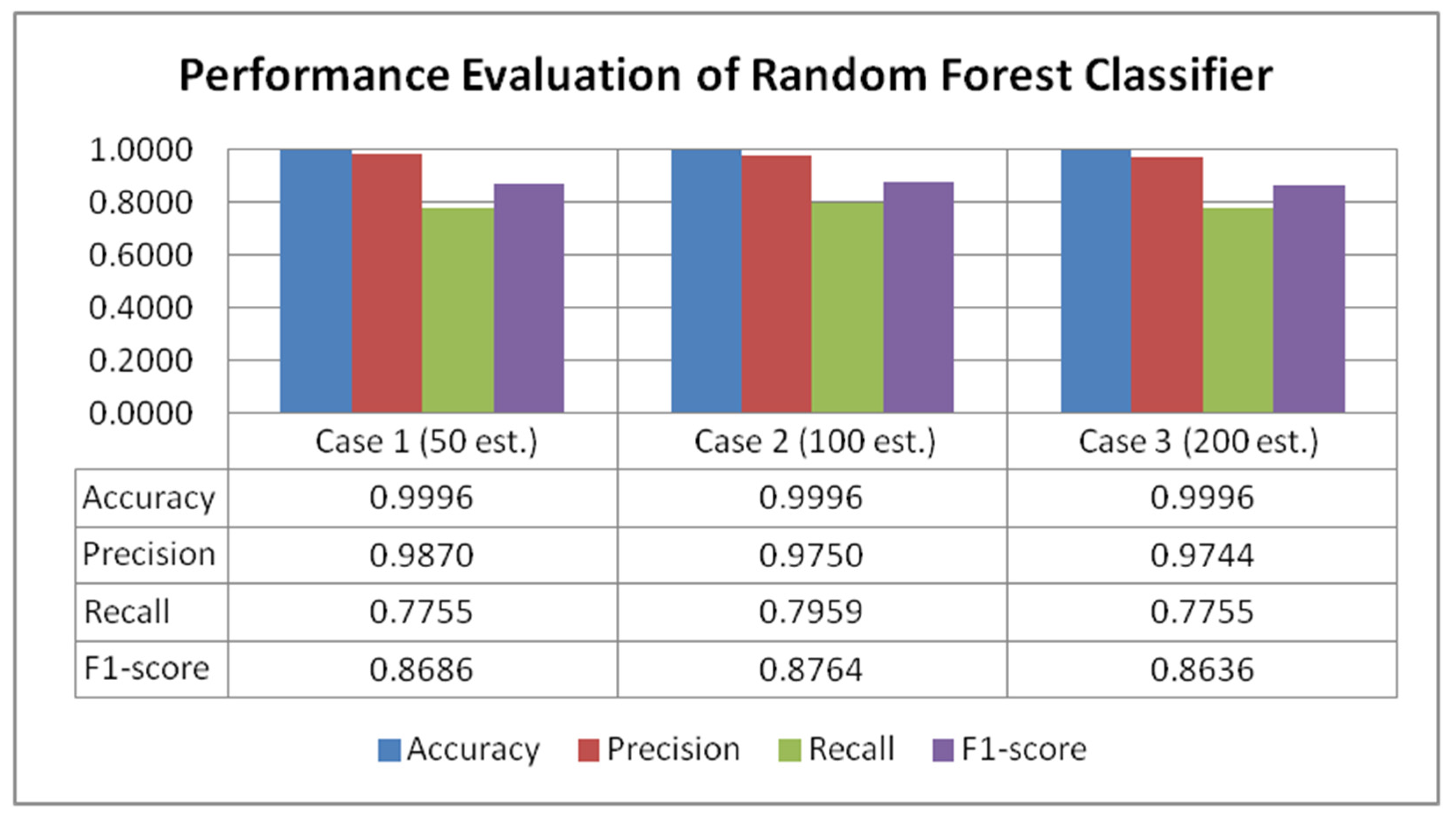 Performance Evaluation of Random Forest Classifier

1.0000
0.8000
0.6000
0.4000
0.2000
0.0000

| | Case 1 (50 est.) | Case 2 (100 est.) | Case 3 (200 est.) |
|---|---|---|---|
| Accuracy | 0.9996 | 0.9996 | 0.9996 |
| Precision | 0.9870 | 0.9750 | 0.9744 |
| Recall | 0.7755 | 0.7959 | 0.7755 |
| F1-score | 0.8686 | 0.8764 | 0.8636 |

Accuracy Precision Recall F1-score